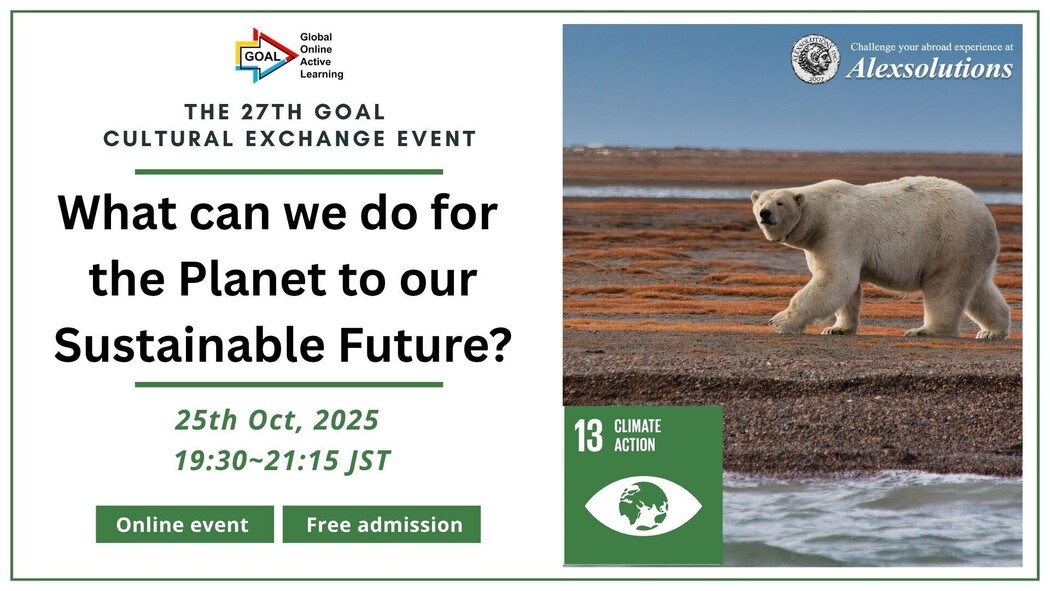 GOAL Global Online Active Learning

THE 27TH GOAL CULTURAL EXCHANGE EVENT

What can we do for the Planet to our Sustainable Future?

25th Oct, 2025
19:30~21:15 JST

Online event

Free admission

ALEXSOLUTIONS INC. 2007

Challenge your abroad experience at Alexsolutions

13 CLIMATE ACTION